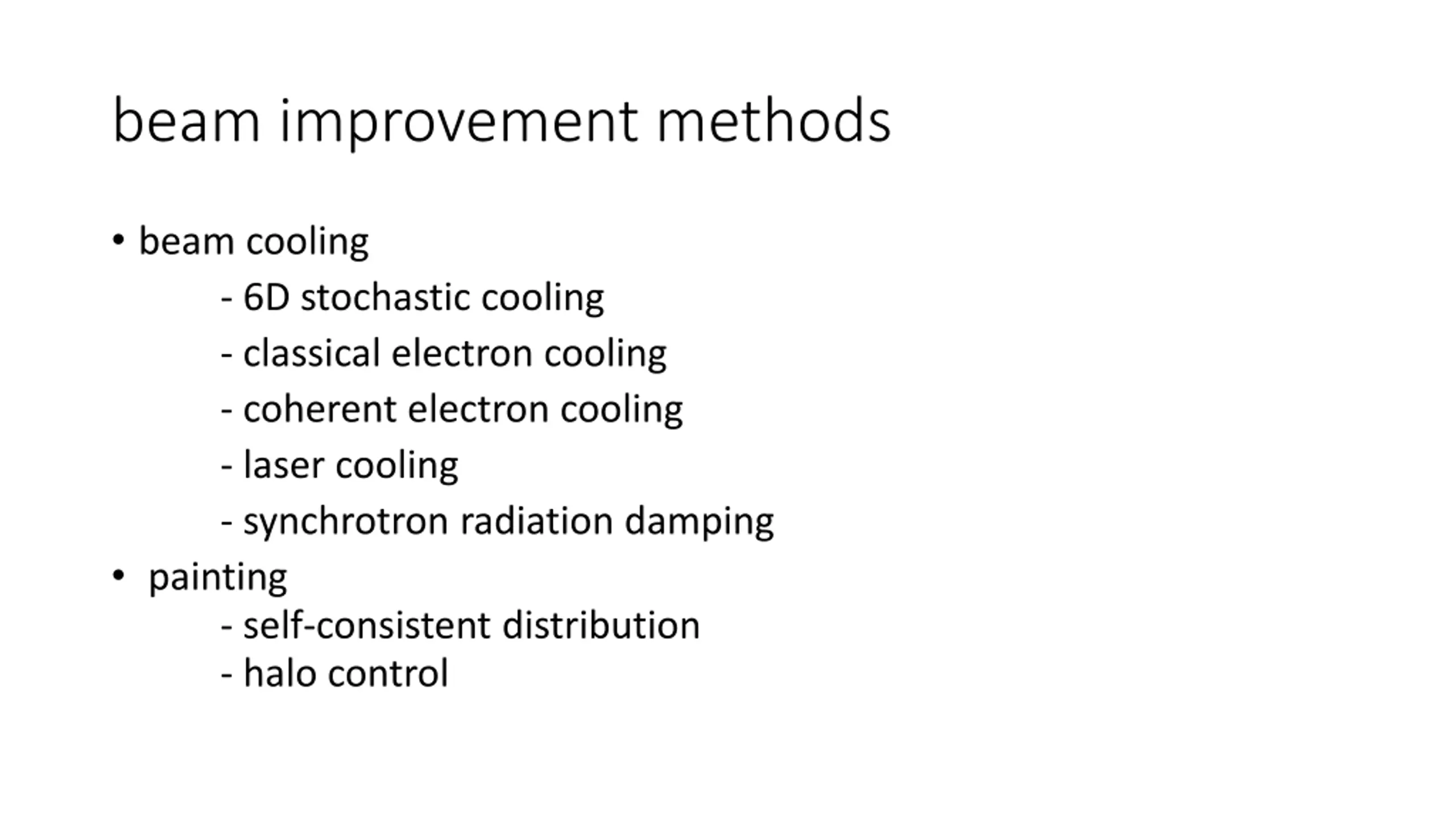 beam improvement methods

• beam cooling

- 6D stochastic cooling

- classical electron cooling

- coherent electron cooling

- laser cooling

- synchrotron radiation damping

• painting

- self-consistent distribution

- halo control